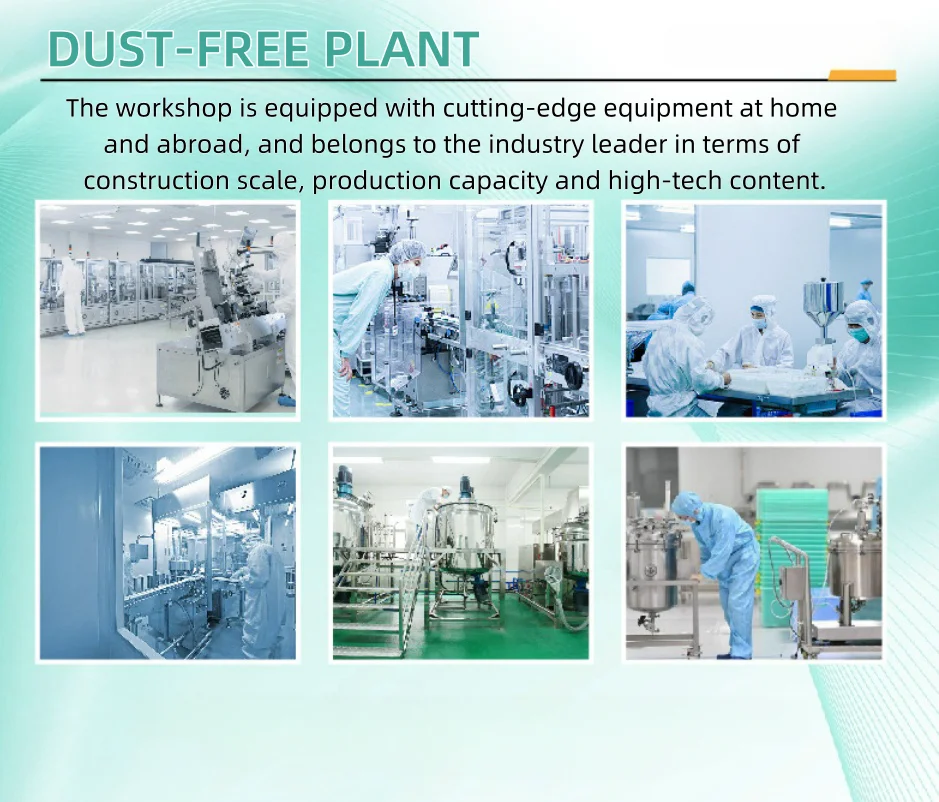 DUST-FREE PLANT

The workshop is equipped with cutting-edge equipment at home and abroad, and belongs to the industry leader in terms of construction scale, production capacity and high-tech content.